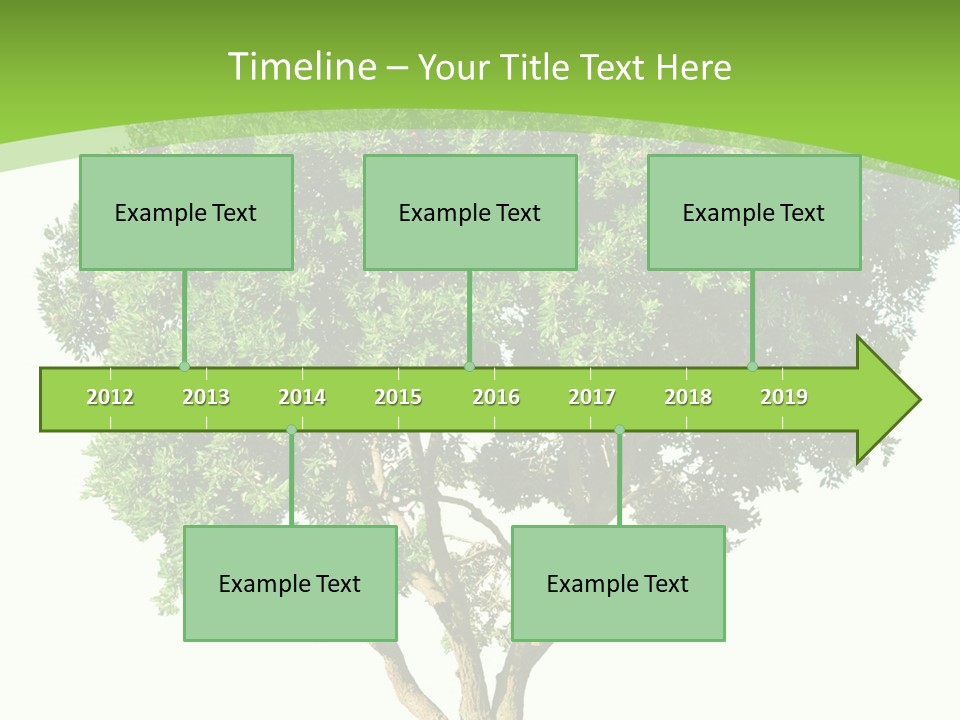 Timeline – Your Title Text Here

Example Text

Example Text

Example Text

2012 2013 2014 2015 2016 2017 2018 2019

Example Text

Example Text